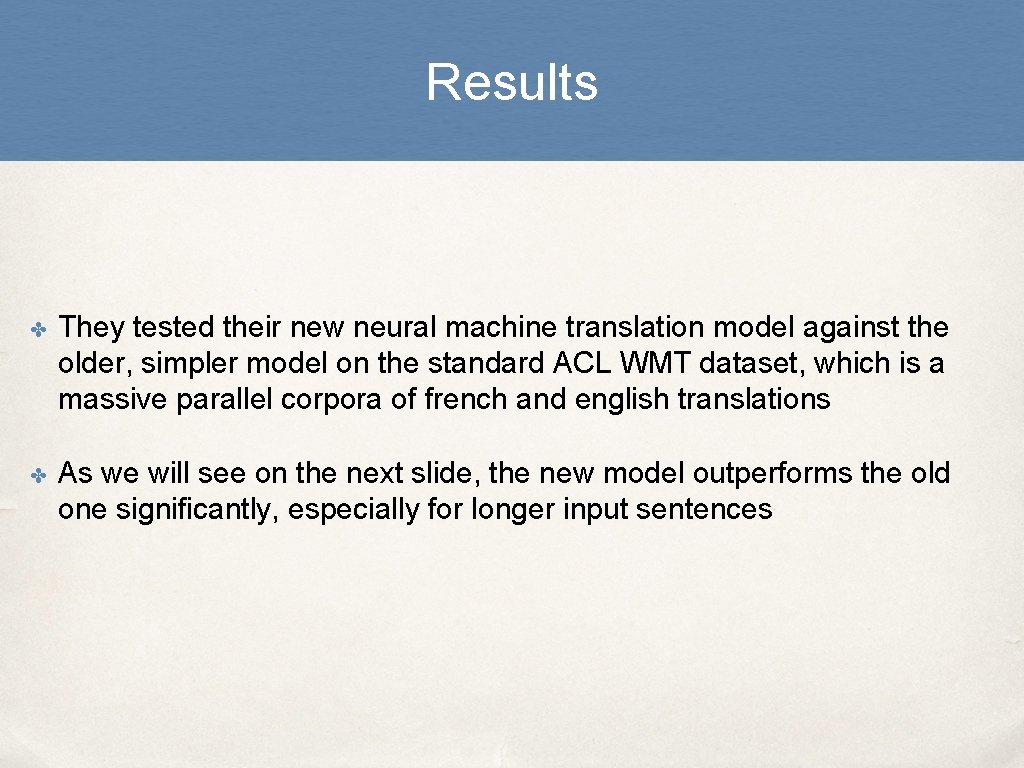 Results

✤ They tested their new neural machine translation model against the older, simpler model on the standard ACL WMT dataset, which is a massive parallel corpora of french and english translations

✤ As we will see on the next slide, the new model outperforms the old one significantly, especially for longer input sentences